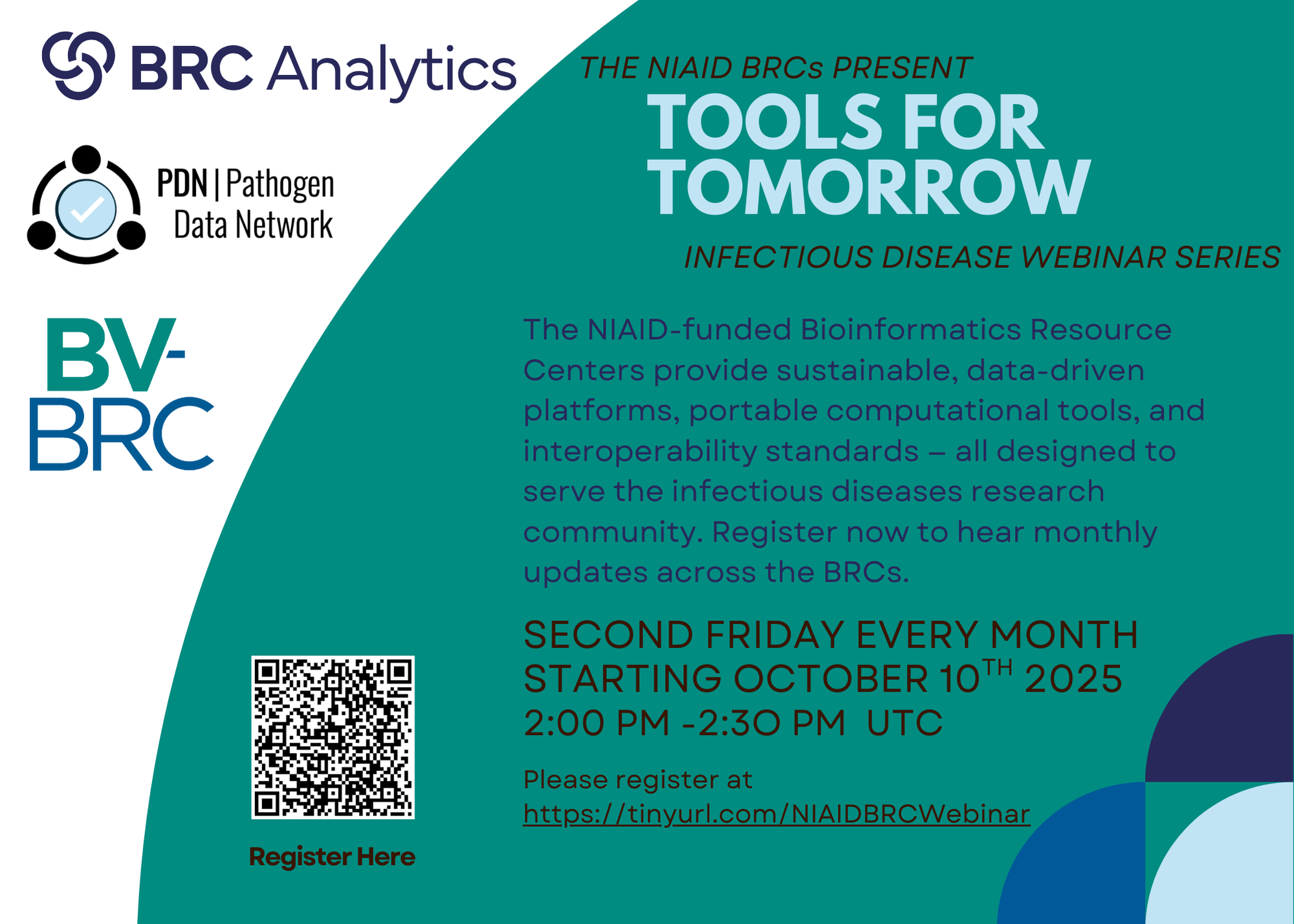 BRC Analytics

PDN | Pathogen Data Network

BV-BRC

THE NIAID BRCs PRESENT

TOOLS FOR TOMORROW

INFECTIOUS DISEASE WEBINAR SERIES

The NIAID-funded Bioinformatics Resource Centers provide sustainable, data-driven platforms, portable computational tools, and interoperability standards – all designed to serve the infectious diseases research community. Register now to hear monthly updates across the BRCs.

SECOND FRIDAY EVERY MONTH
STARTING OCTOBER 10$^{TH}$ 2025
2:00 PM -2:30 PM UTC

Please register at
https://tinyurl.com/NIAIDBRCWebinar

Register Here